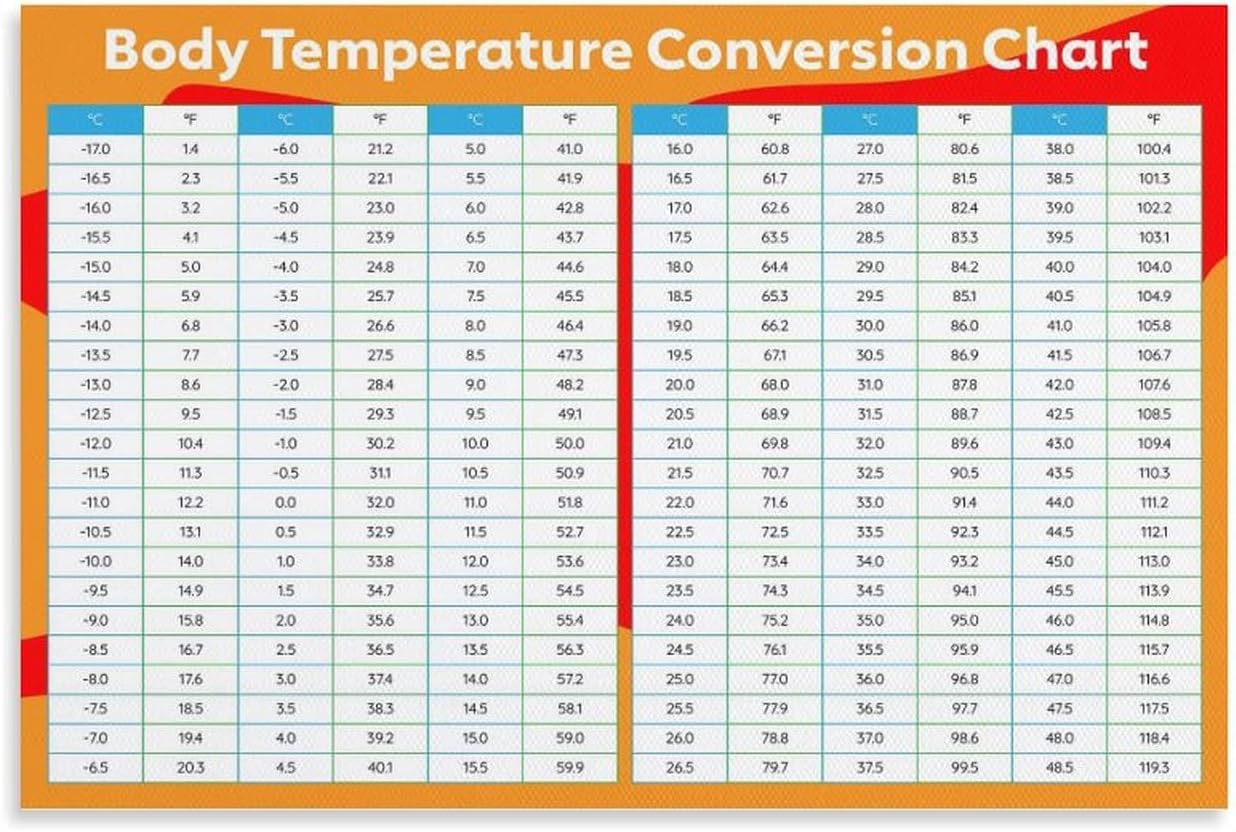 Body Temperature Conversion Chart

| °C | °F | °C | °F | °C | °F |
|---|---|---|---|---|---|
| -17.0 | 1.4 | -6.0 | 21.2 | 5.0 | 41.0 |
| -16.5 | 2.3 | -5.5 | 22.1 | 5.5 | 41.9 |
| -16.0 | 3.2 | -5.0 | 23.0 | 6.0 | 42.8 |
| -15.5 | 4.1 | -4.5 | 23.9 | 6.5 | 43.7 |
| -15.0 | 5.0 | -4.0 | 24.8 | 7.0 | 44.6 |
| -14.5 | 5.9 | -3.5 | 25.7 | 7.5 | 45.5 |
| -14.0 | 6.8 | -3.0 | 26.6 | 8.0 | 46.4 |
| -13.5 | 7.7 | -2.5 | 27.5 | 8.5 | 47.3 |
| -13.0 | 8.6 | -2.0 | 28.4 | 9.0 | 48.2 |
| -12.5 | 9.5 | -1.5 | 29.3 | 9.5 | 49.1 |
| -12.0 | 10.4 | -1.0 | 30.2 | 10.0 | 50.0 |
| -11.5 | 11.3 | -0.5 | 31.1 | 10.5 | 50.9 |
| -11.0 | 12.2 | 0.0 | 32.0 | 11.0 | 51.8 |
| -10.5 | 13.1 | 0.5 | 32.9 | 11.5 | 52.7 |
| -10.0 | 14.0 | 1.0 | 33.8 | 12.0 | 53.6 |
| -9.5 | 14.9 | 1.5 | 34.7 | 12.5 | 54.5 |
| -9.0 | 15.8 | 2.0 | 35.6 | 13.0 | 55.4 |
| -8.5 | 16.7 | 2.5 | 36.5 | 13.5 | 56.3 |
| -8.0 | 17.6 | 3.0 | 37.4 | 14.0 | 57.2 |
| -7.5 | 18.5 | 3.5 | 38.3 | 14.5 | 58.1 |
| -7.0 | 19.4 | 4.0 | 39.2 | 15.0 | 59.0 |
| -6.5 | 20.3 | 4.5 | 40.1 | 15.5 | 59.9 |

| °C | °F | °C | °F | °C | °F |
|---|---|---|---|---|---|
| 16.0 | 60.8 | 27.0 | 80.6 | 38.0 | 100.4 |
| 16.5 | 61.7 | 27.5 | 81.5 | 38.5 | 101.3 |
| 17.0 | 62.6 | 28.0 | 82.4 | 39.0 | 102.2 |
| 17.5 | 63.5 | 28.5 | 83.3 | 39.5 | 103.1 |
| 18.0 | 64.4 | 29.0 | 84.2 | 40.0 | 104.0 |
| 18.5 | 65.3 | 29.5 | 85.1 | 40.5 | 104.9 |
| 19.0 | 66.2 | 30.0 | 86.0 | 41.0 | 105.8 |
| 19.5 | 67.1 | 30.5 | 86.9 | 41.5 | 106.7 |
| 20.0 | 68.0 | 31.0 | 87.8 | 42.0 | 107.6 |
| 20.5 | 68.9 | 31.5 | 88.7 | 42.5 | 108.5 |
| 21.0 | 69.8 | 32.0 | 89.6 | 43.0 | 109.4 |
| 21.5 | 70.7 | 32.5 | 90.5 | 43.5 | 110.3 |
| 22.0 | 71.6 | 33.0 | 91.4 | 44.0 | 111.2 |
| 22.5 | 72.5 | 33.5 | 92.3 | 44.5 | 112.1 |
| 23.0 | 73.4 | 34.0 | 93.2 | 45.0 | 113.0 |
| 23.5 | 74.3 | 34.5 | 94.1 | 45.5 | 113.9 |
| 24.0 | 75.2 | 35.0 | 95.0 | 46.0 | 114.8 |
| 24.5 | 76.1 | 35.5 | 95.9 | 46.5 | 115.7 |
| 25.0 | 77.0 | 36.0 | 96.8 | 47.0 | 116.6 |
| 25.5 | 77.9 | 36.5 | 97.7 | 47.5 | 117.5 |
| 26.0 | 78.8 | 37.0 | 98.6 | 48.0 | 118.4 |
| 26.5 | 79.7 | 37.5 | 99.5 | 48.5 | 119.3 |